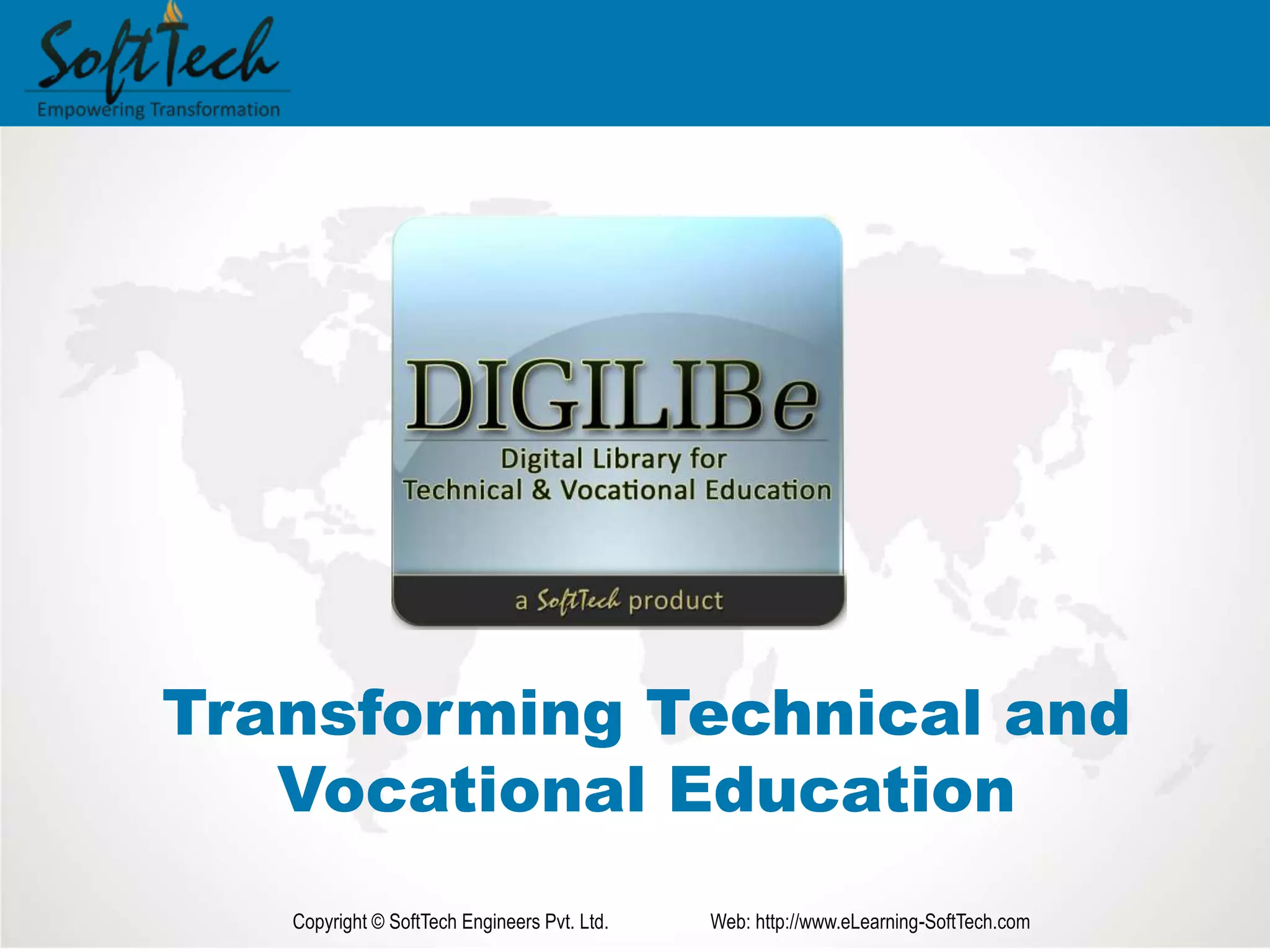 SoftTech
Empowering Transformation

DIGILIBe
Digital Library for
Technical & Vocational Education

a SoftTech product

Transforming Technical and Vocational Education

Copyright © SoftTech Engineers Pvt. Ltd. Web: http://www.eLearning-SoftTech.com